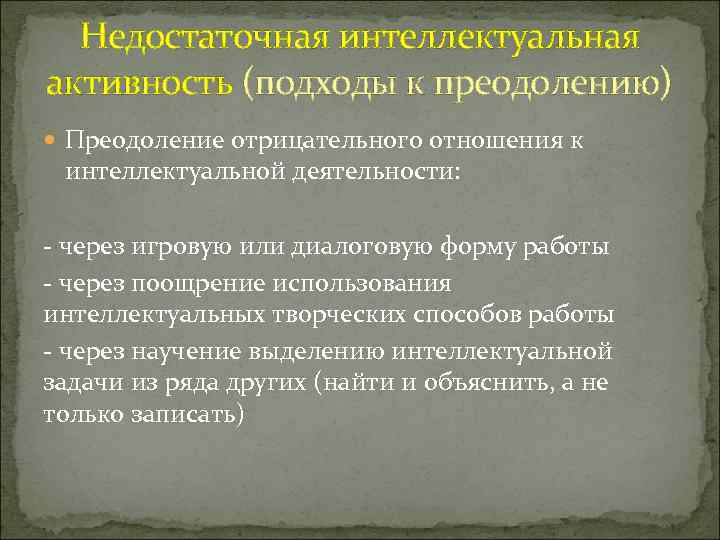 Недостаточная интеллектуальная активность (подходы к преодолению)

Преодоление отрицательного отношения к интеллектуальной деятельности:

- через игровую или диалоговую форму работы
- через поощрение использования интеллектуальных творческих способов работы
- через научение выделению интеллектуальной задачи из ряда других (найти и объяснить, а не только записать)